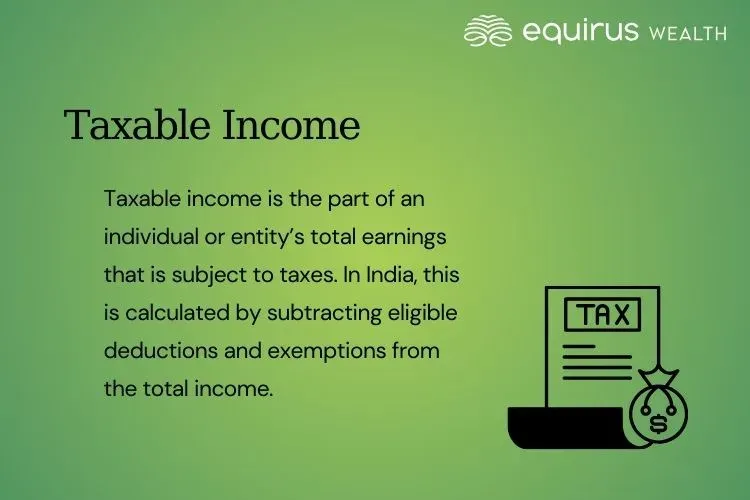 equirus WEALTH

Taxable Income

Taxable income is the part of an individual or entity's total earnings that is subject to taxes. In India, this is calculated by subtracting eligible deductions and exemptions from the total income.

TAX

$